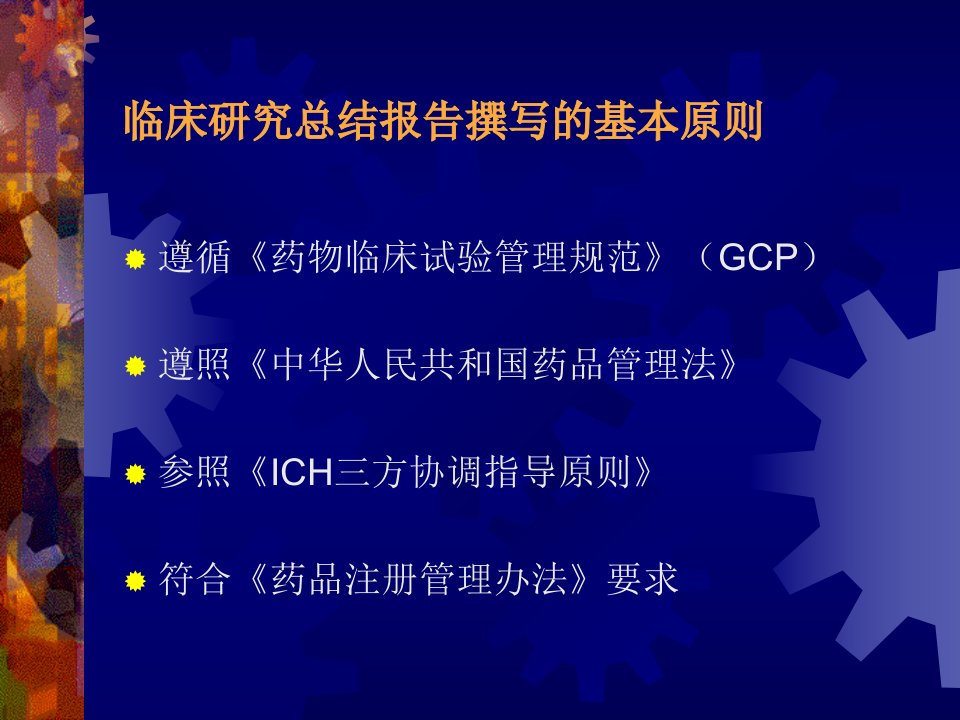 临床研究总结报告撰写的基本原则

遵循《药物临床试验管理规范》（GCP）

遵照《中华人民共和国药品管理法》

参照《ICH三方协调指导原则》

符合《药品注册管理办法》要求